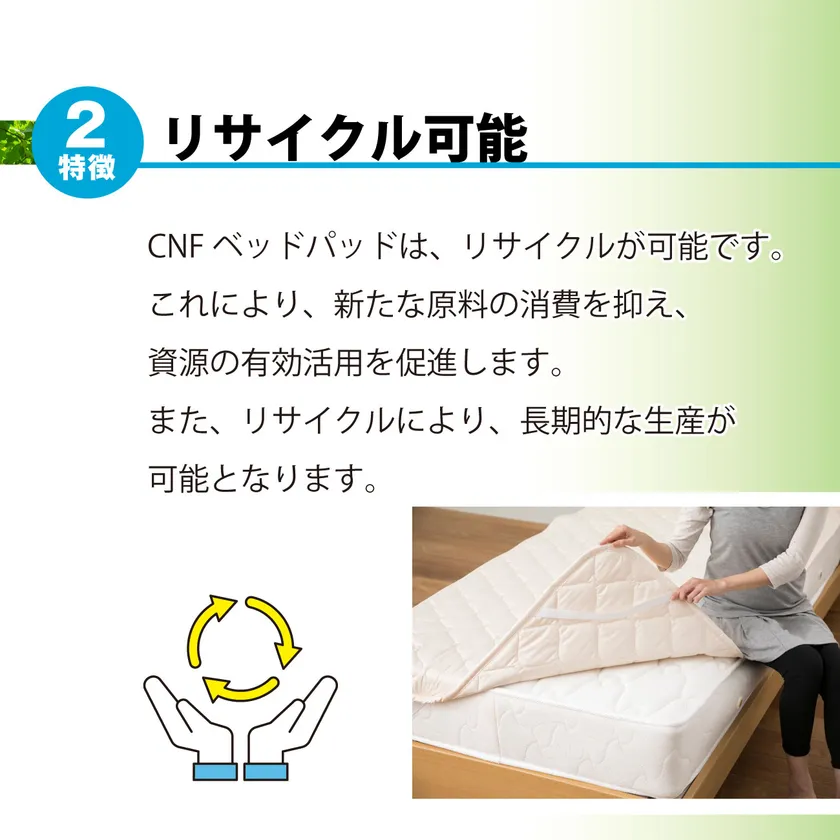 2
特徴

リサイクル可能

CNF ベッドパッドは、リサイクルが可能です。
これにより、新たな原料の消費を抑え、
資源の有効活用を促進します。
また、リサイクルにより、長期的な生産が
可能となります。